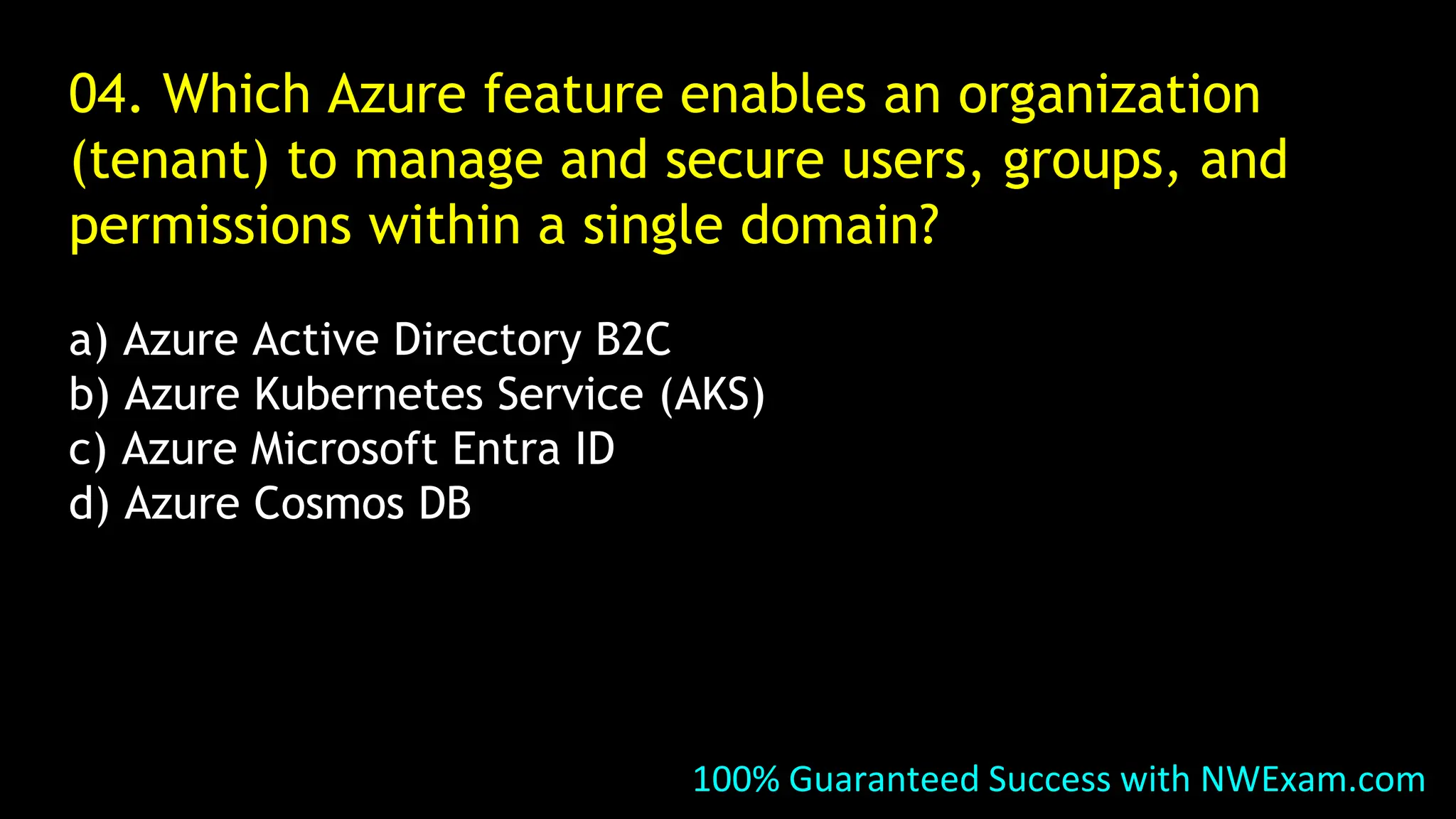 04. Which Azure feature enables an organization (tenant) to manage and secure users, groups, and permissions within a single domain?

a) Azure Active Directory B2C
b) Azure Kubernetes Service (AKS)
c) Azure Microsoft Entra ID
d) Azure Cosmos DB

100% Guaranteed Success with NWExam.com